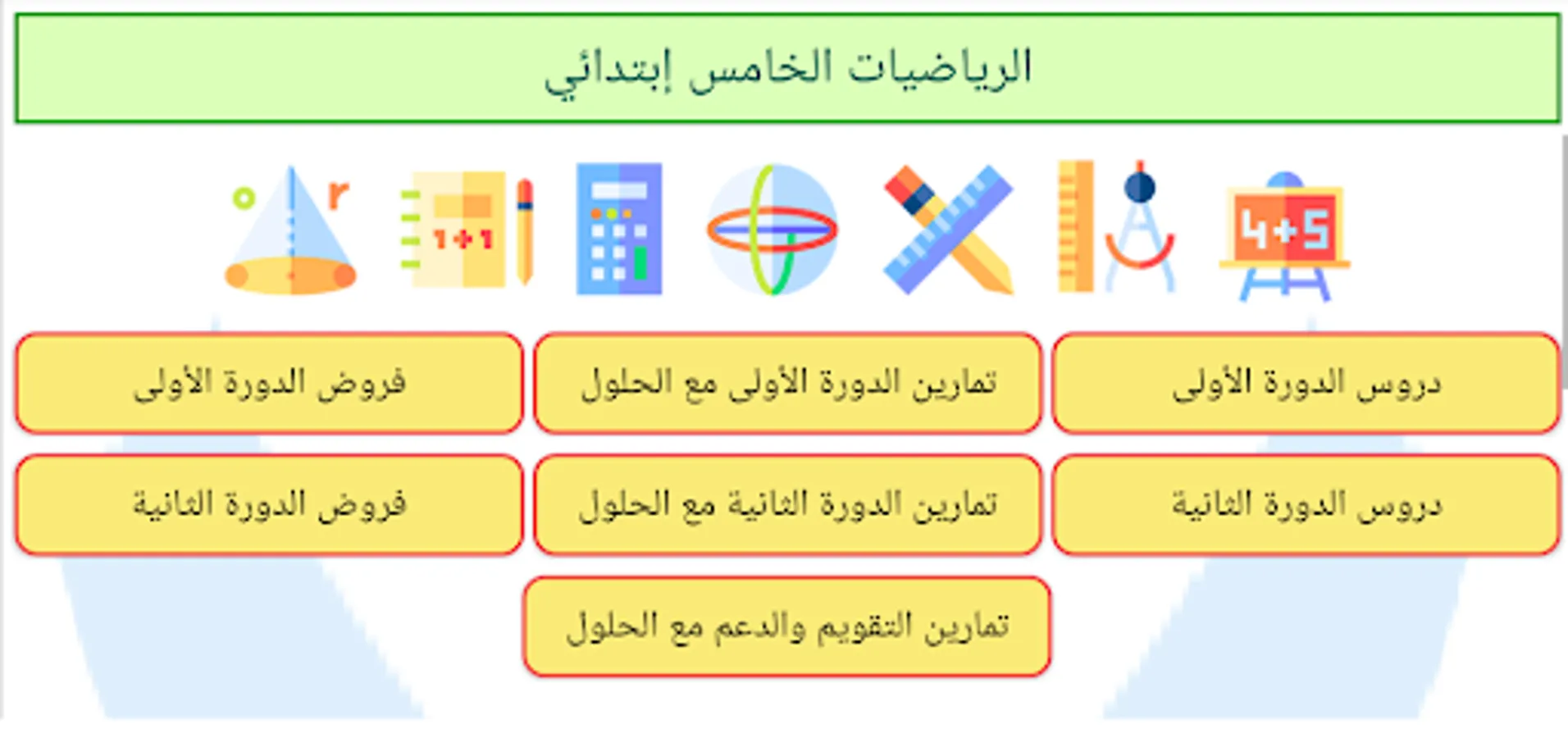 الرياضيات الخامس إبتدائي

r
1+1
4+5

دروس الدورة الأولى

تمارين الدورة الأولى مع الحلول

فروض الدورة الأولى

دروس الدورة الثانية

تمارين الدورة الثانية مع الحلول

فروض الدورة الثانية

تمارين التقويم والدعم مع الحلول